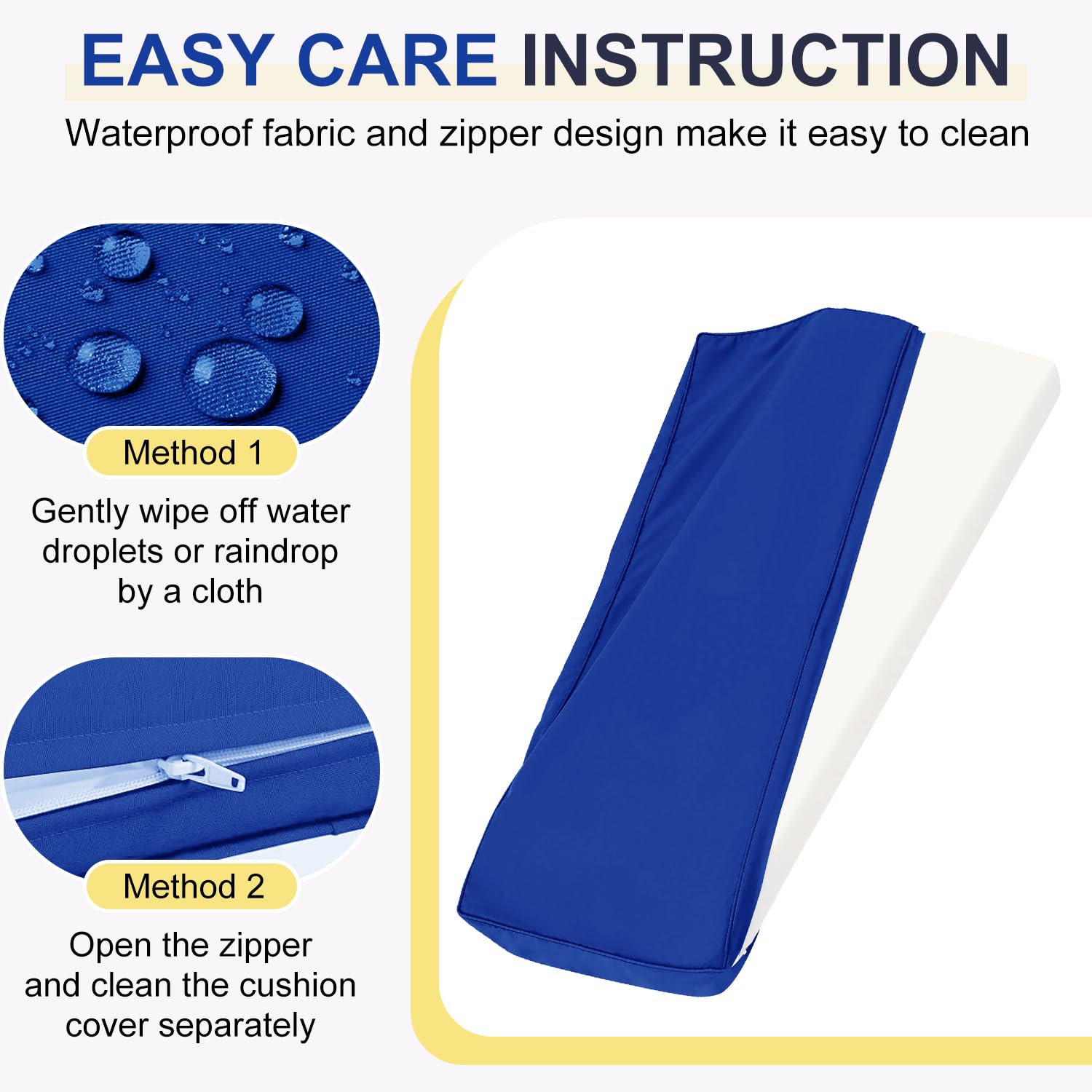 EASY CARE INSTRUCTION

Waterproof fabric and zipper design make it easy to clean

Method 1

Gently wipe off water droplets or raindrop by a cloth

Method 2

Open the zipper and clean the cushion cover separately